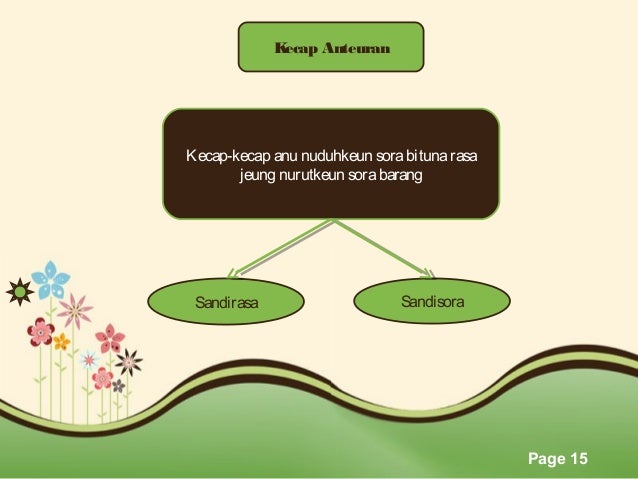 Kecap Anteuran

Kecap-kecap anu nuduhkeun sora bituna rasa jeung nurutkeun sora barang

Sandirasa

Sandisora

Page 15